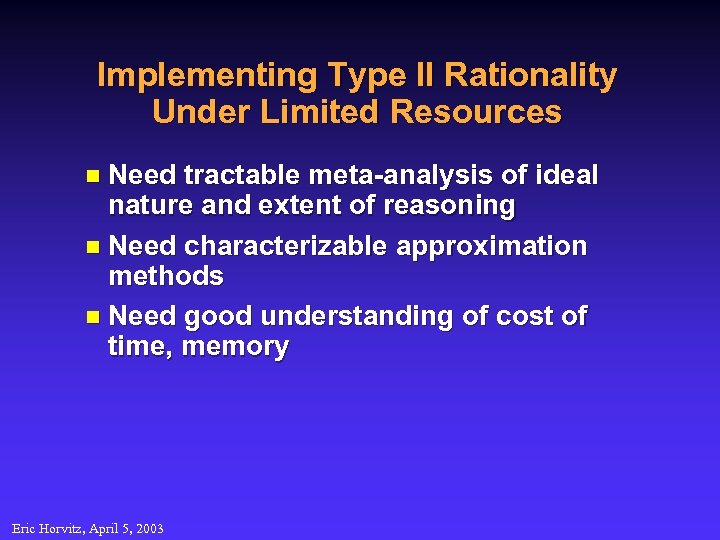 Implementing Type II Rationality Under Limited Resources

- Need tractable meta-analysis of ideal nature and extent of reasoning
- Need characterizable approximation methods
- Need good understanding of cost of time, memory

Eric Horvitz, April 5, 2003